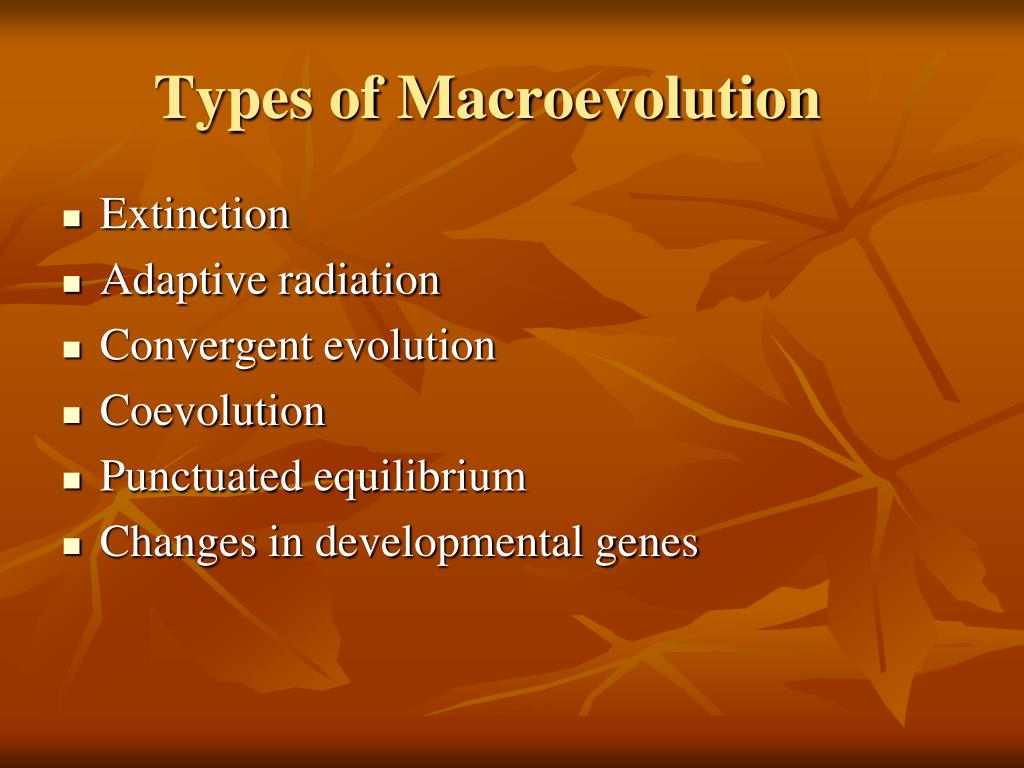 Types of Macroevolution

- Extinction
- Adaptive radiation
- Convergent evolution
- Coevolution
- Punctuated equilibrium
- Changes in developmental genes